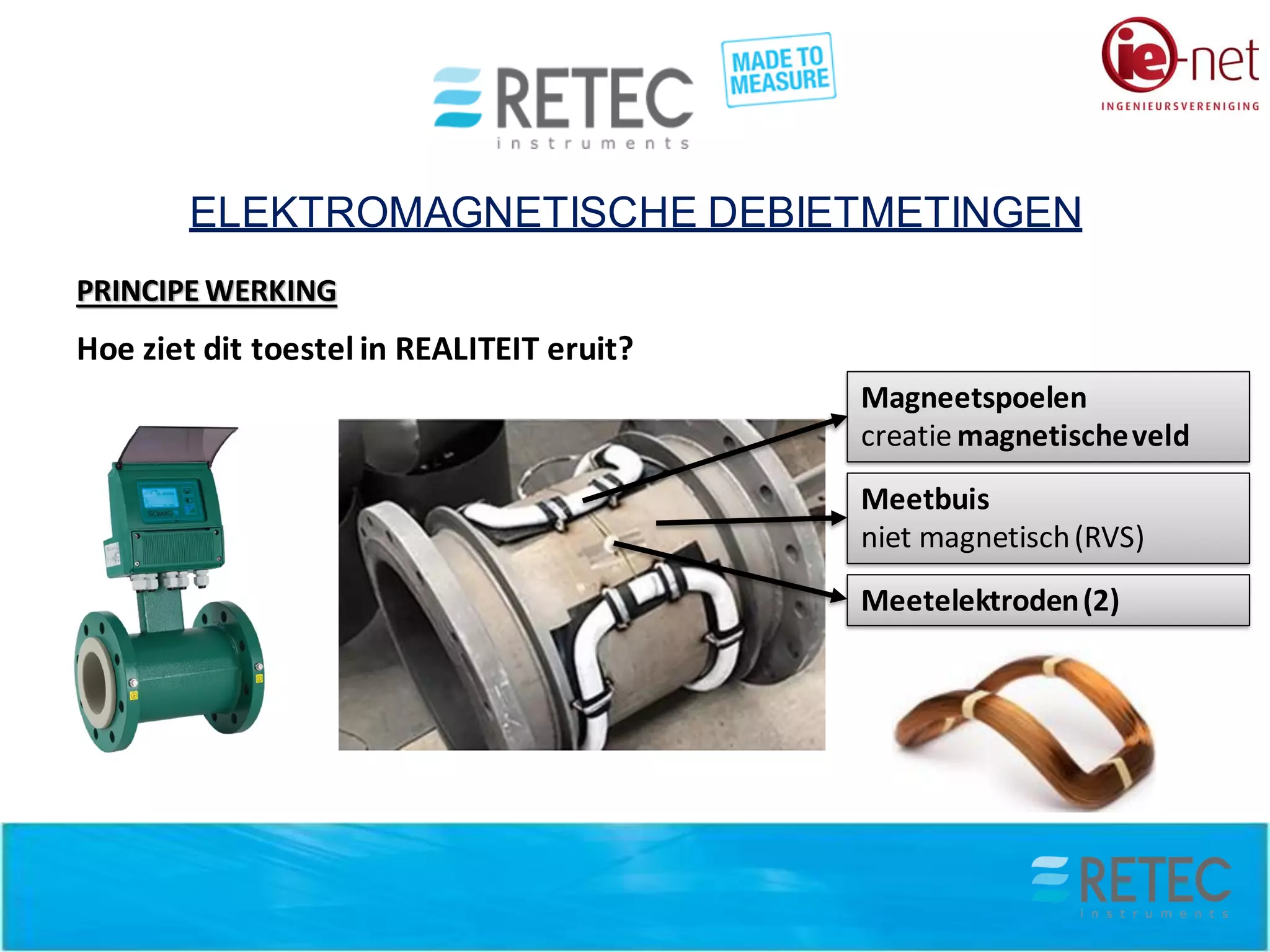 RETEC instruments

MADE TO MEASURE

ie-net INGENIEURSVERENIGING

ELEKTROMAGNETISCHE DEBIETMETINGEN

PRINCIPE WERKING

Hoe ziet dit toestel in REALITEIT eruit?

Magneetspoelen
creatie magnetische veld

Meetbuis
niet magnetisch (RVS)

Meetelektroden (2)

RETEC instruments